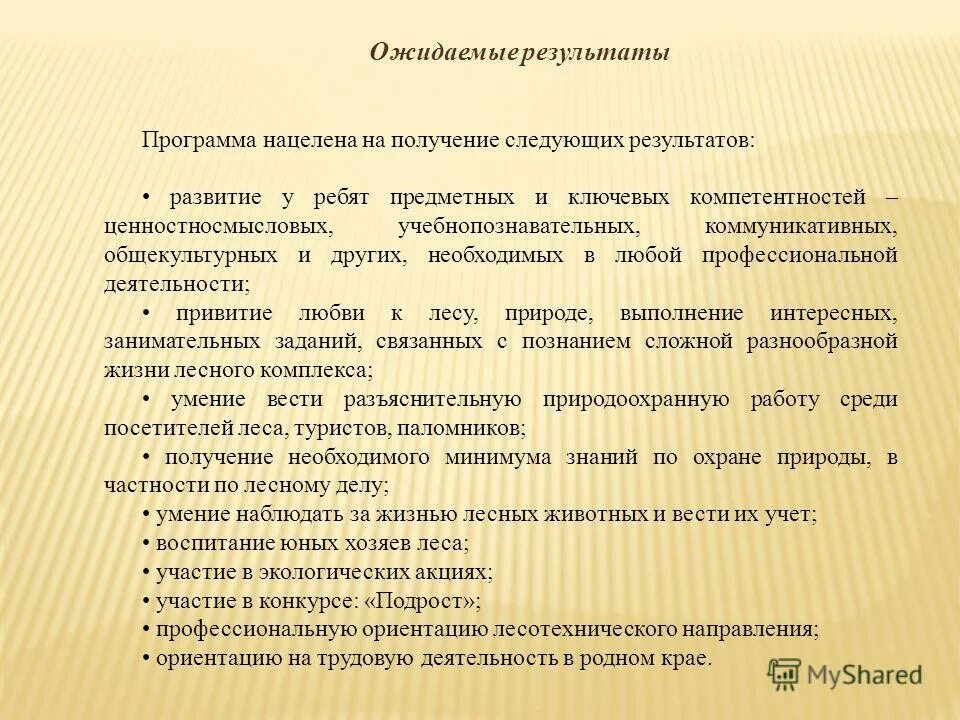 Ожидаемые результаты

Программа нацелена на получение следующих результатов:

• развитие у ребят предметных и ключевых компетентностей – ценностносмысловых, учебнопознавательных, коммуникативных, общекультурных и других, необходимых в любой профессиональной деятельности;
• привитие любви к лесу, природе, выполнение интересных, занимательных заданий, связанных с познанием сложной разнообразной жизни лесного комплекса;
• умение вести разъяснительную природоохранную работу среди посетителей леса, туристов, паломников;
• получение необходимого минимума знаний по охране природы, в частности по лесному делу;
• умение наблюдать за жизнью лесных животных и вести их учет;
• воспитание юных хозяев леса;
• участие в экологических акциях;
• участие в конкурсе: «Подрост»;
• профессиональную ориентацию лесотехнического направления;
• ориентацию на трудовую деятельность в родном крае.

MyShared